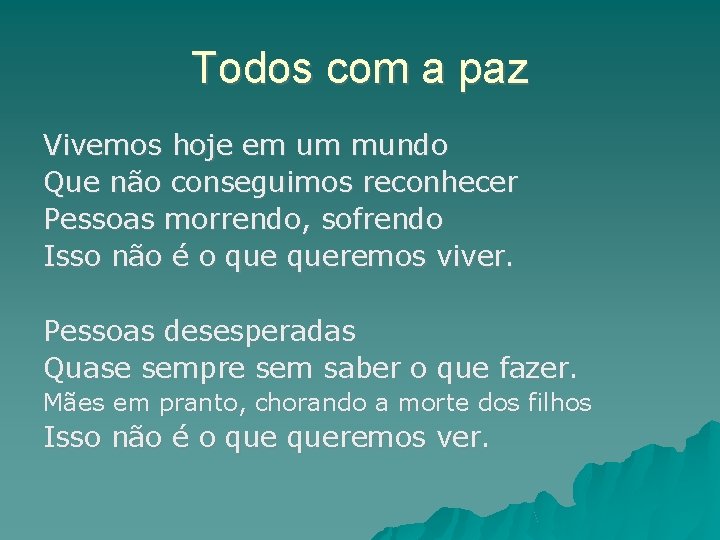 Todos com a paz

Vivemos hoje em um mundo
Que não conseguimos reconhecer
Pessoas morrendo, sofrendo
Isso não é o que queremos viver.

Pessoas desesperadas
Quase sempre sem saber o que fazer.
Mães em pranto, chorando a morte dos filhos
Isso não é o que queremos ver.